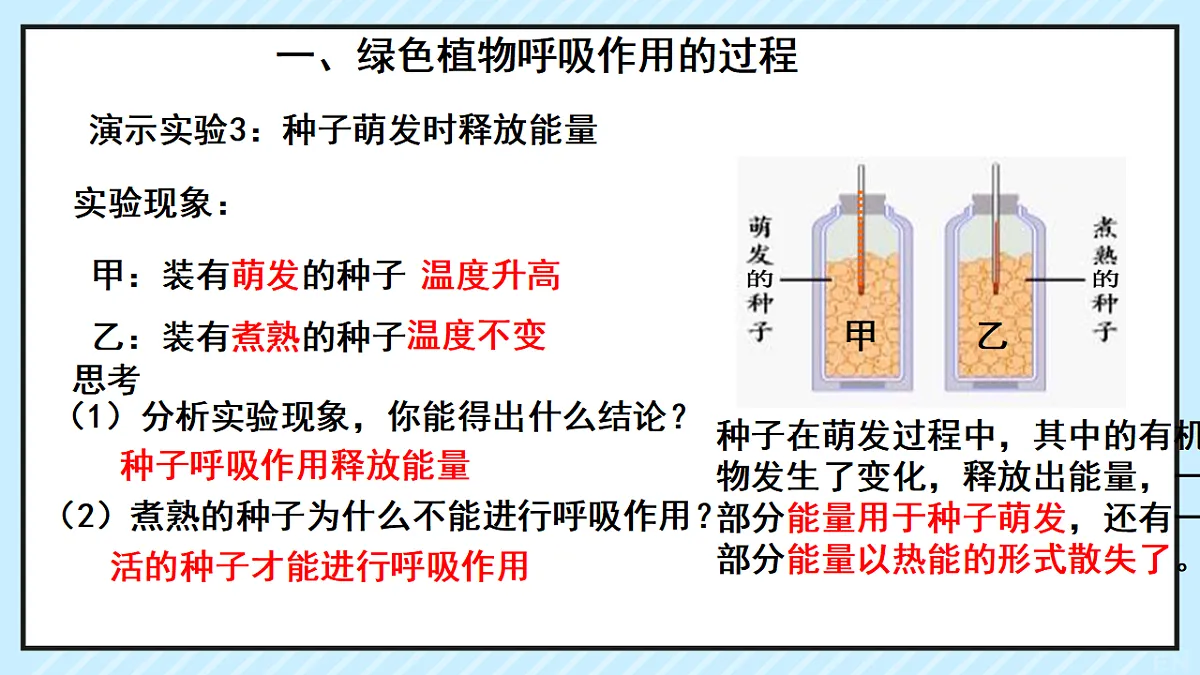 一、绿色植物呼吸作用的过程

演示实验3：种子萌发时释放能量

实验现象：

甲：装有萌发的种子 温度升高

乙：装有煮熟的种子温度不变

思考

（1）分析实验现象，你能得出什么结论？

种子呼吸作用释放能量

（2）煮熟的种子为什么不能进行呼吸作用？

活的种子才能进行呼吸作用

萌发的种子

甲

乙

煮熟的种子

种子在萌发过程中，其中的有机物发生了变化，释放出能量，一部分能量用于种子萌发，还有一部分能量以热能的形式散失了。